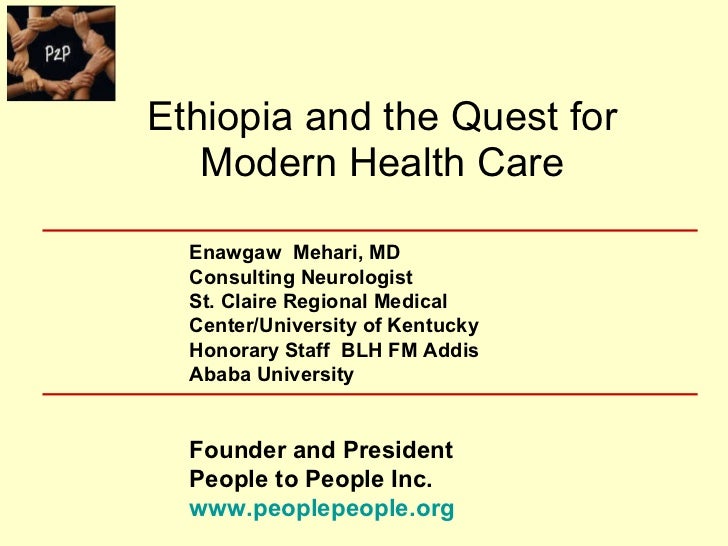 P2P

Ethiopia and the Quest for Modern Health Care

Enawgaw Mehari, MD
Consulting Neurologist
St. Claire Regional Medical Center/University of Kentucky
Honorary Staff BLH FM Addis Ababa University

Founder and President
People to People Inc.
www.peoplepeople.org